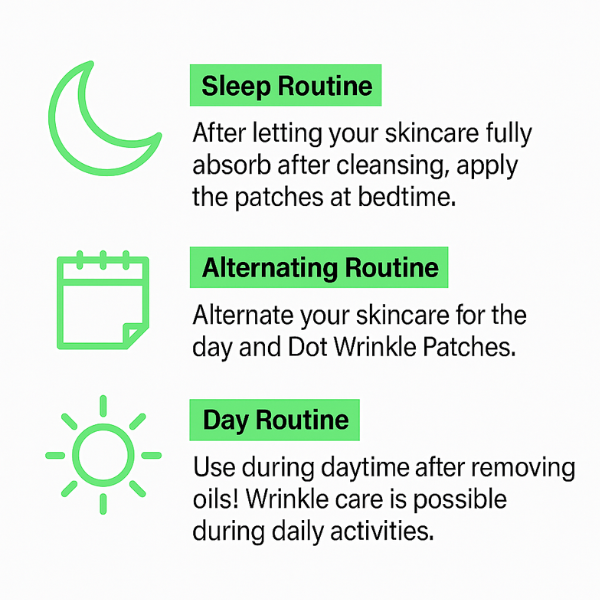 Sleep Routine

After letting your skincare fully absorb after cleansing, apply the patches at bedtime.

Alternating Routine

Alternate your skincare for the day and Dot Wrinkle Patches.

Day Routine

Use during daytime after removing oils! Wrinkle care is possible during daily activities.